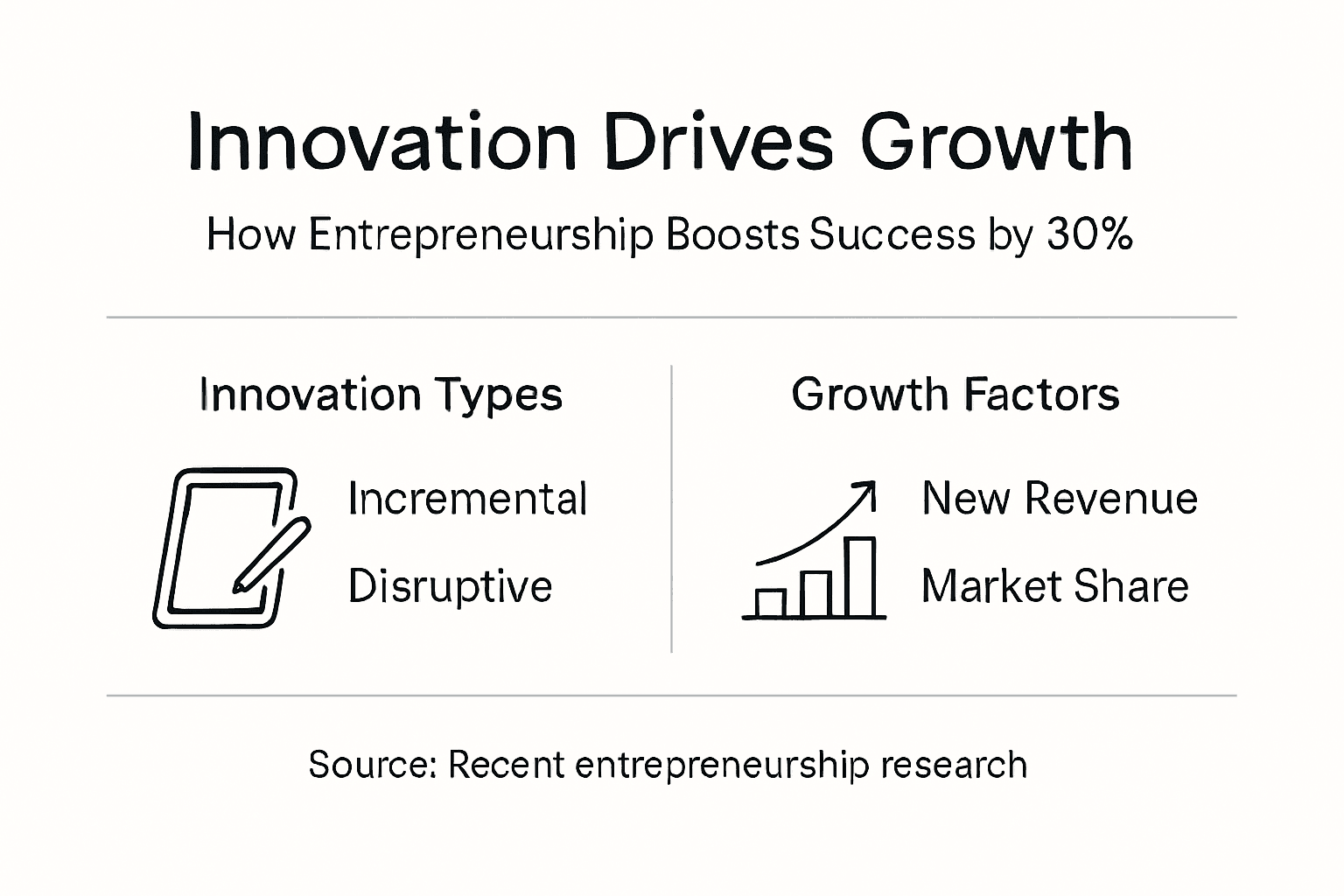 Innovation Drives Growth

How Entrepreneurship Boosts Success by 30%

Innovation Types

Incremental

Disruptive

Growth Factors

New Revenue

Market Share

Source: Recent entrepreneurship research